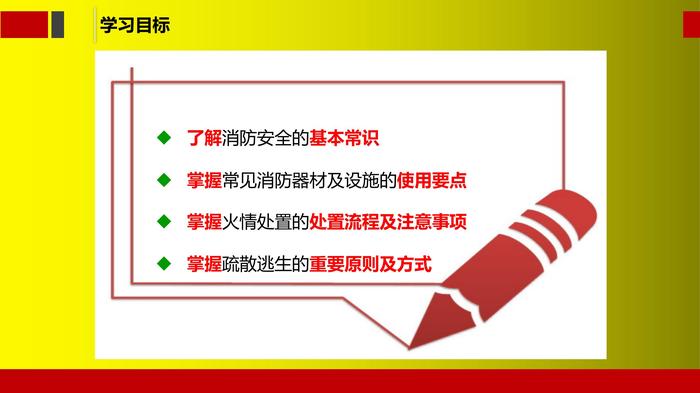 学习目标

◆ 了解消防安全的基本常识

◆ 掌握常见消防器材及设施的使用要点

◆ 掌握火情处置的处置流程及注意事项

◆ 掌握疏散逃生的重要原则及方式